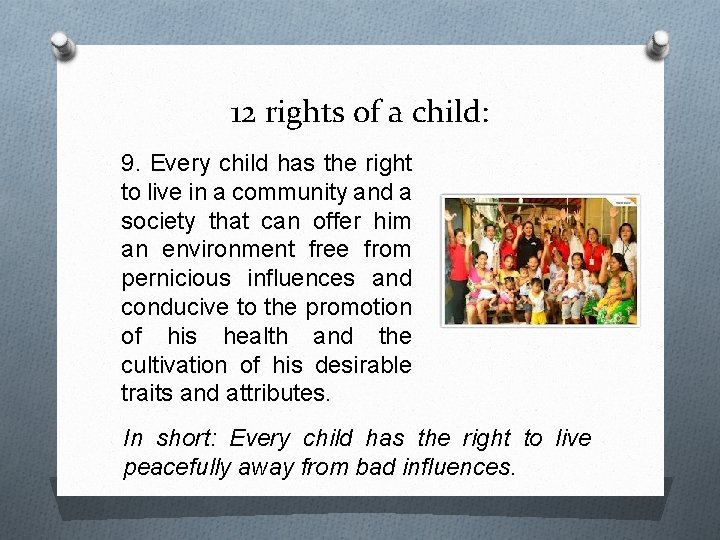 12 rights of a child:

9. Every child has the right to live in a community and a society that can offer him an environment free from pernicious influences and conducive to the promotion of his health and the cultivation of his desirable traits and attributes.

In short: Every child has the right to live peacefully away from bad influences.